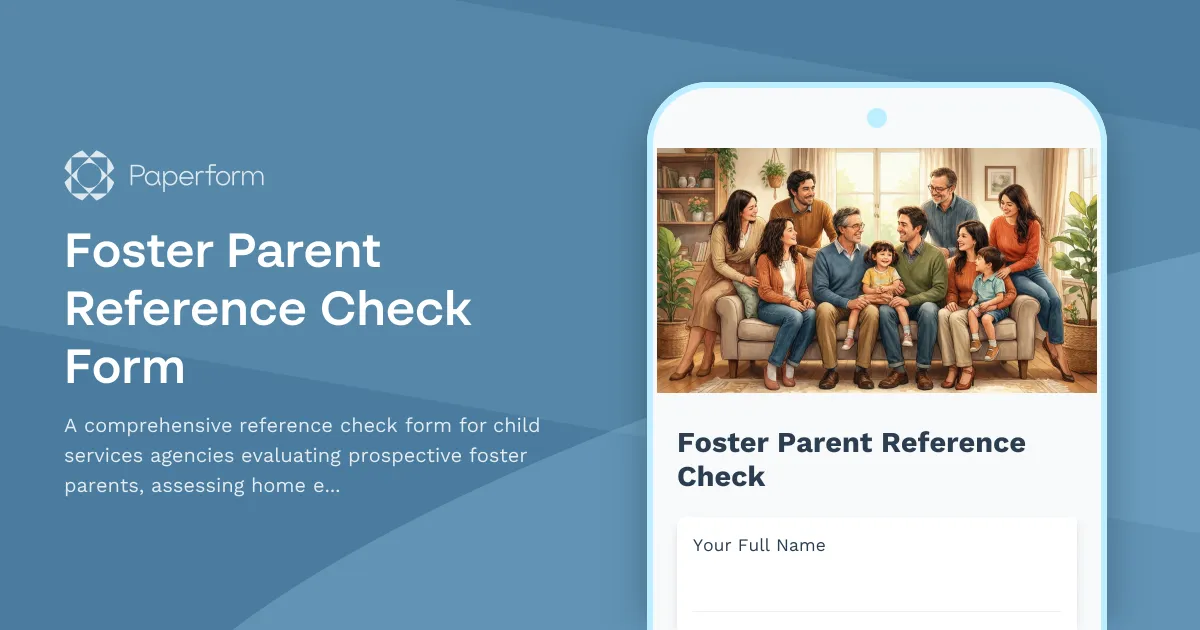 Paperform

Foster Parent Reference Check Form

A comprehensive reference check form for child services agencies evaluating prospective foster parents, assessing home e...

Foster Parent Reference Check

Your Full Name